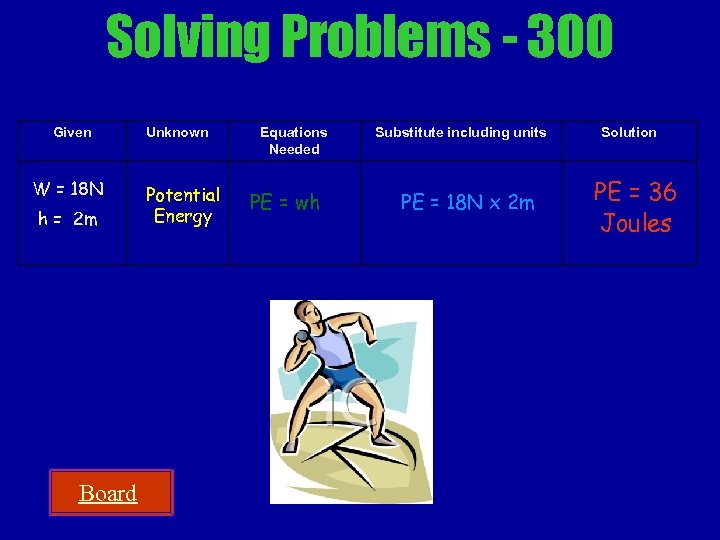 Solving Problems - 300

| Given | Unknown | Equations Needed | Substitute including units | Solution |
|---|---|---|---|---|
| W = 18N h = 2m | Potential Energy | PE = wh | PE = 18N x 2m | PE = 36 Joules |

Board